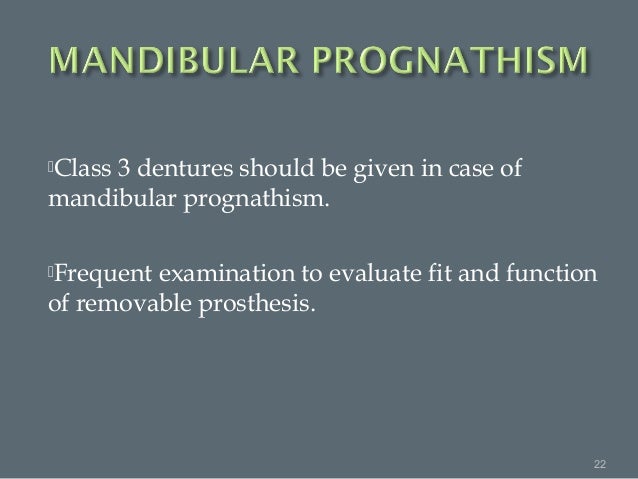 MANDIBULAR PROGNATHISM

Class 3 dentures should be given in case of mandibular prognathism.

Frequent examination to evaluate fit and function of removable prosthesis.

22